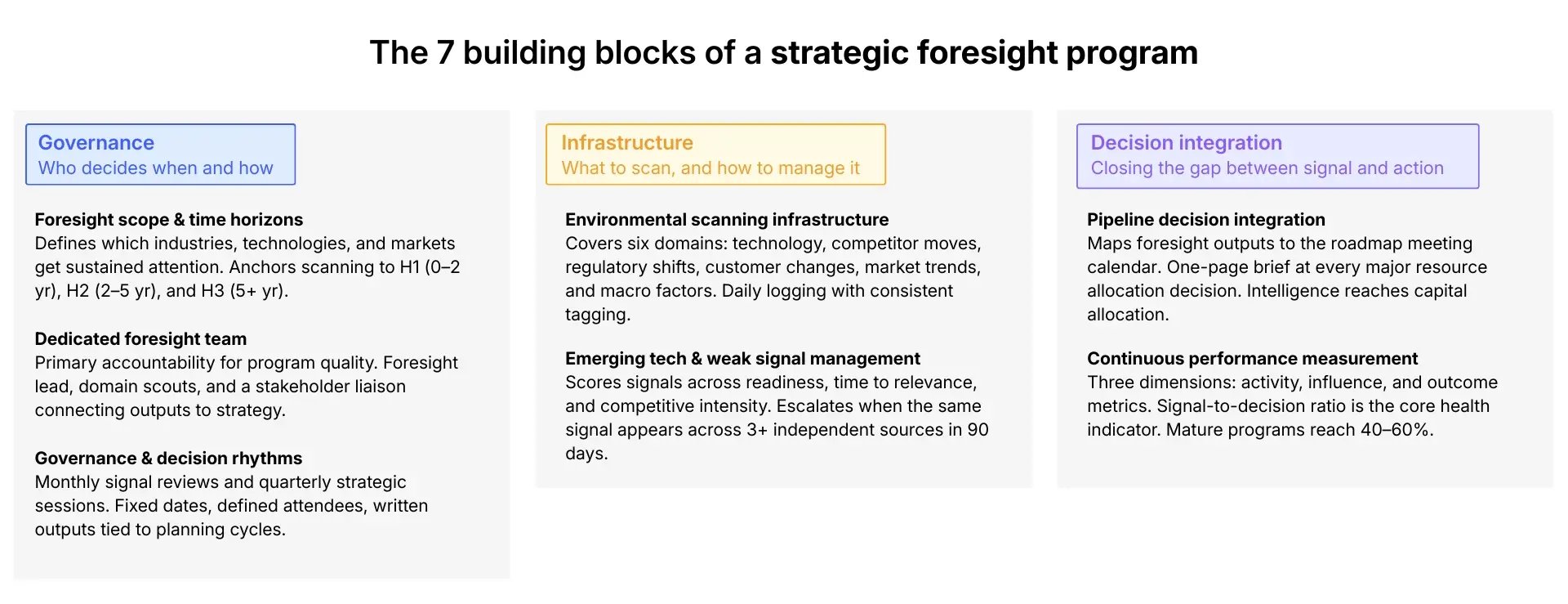 The 7 building blocks of a strategic foresight program

Governance
Who decides when and how

Foresight scope & time horizons
Defines which industries, technologies, and markets get sustained attention. Anchors scanning to H1 (0–2 yr), H2 (2–5 yr), and H3 (5+ yr).

Dedicated foresight team
Primary accountability for program quality. Foresight lead, domain scouts, and a stakeholder liaison connecting outputs to strategy.

Governance & decision rhythms
Monthly signal reviews and quarterly strategic sessions. Fixed dates, defined attendees, written outputs tied to planning cycles.

Infrastructure
What to scan, and how to manage it

Environmental scanning infrastructure
Covers six domains: technology, competitor moves, regulatory shifts, customer changes, market trends, and macro factors. Daily logging with consistent tagging.

Emerging tech & weak signal management
Scores signals across readiness, time to relevance, and competitive intensity. Escalates when the same signal appears across 3+ independent sources in 90 days.

Decision integration
Closing the gap between signal and action

Pipeline decision integration
Maps foresight outputs to the roadmap meeting calendar. One-page brief at every major resource allocation decision. Intelligence reaches capital allocation.

Continuous performance measurement
Three dimensions: activity, influence, and outcome metrics. Signal-to-decision ratio is the core health indicator. Mature programs reach 40–60%.